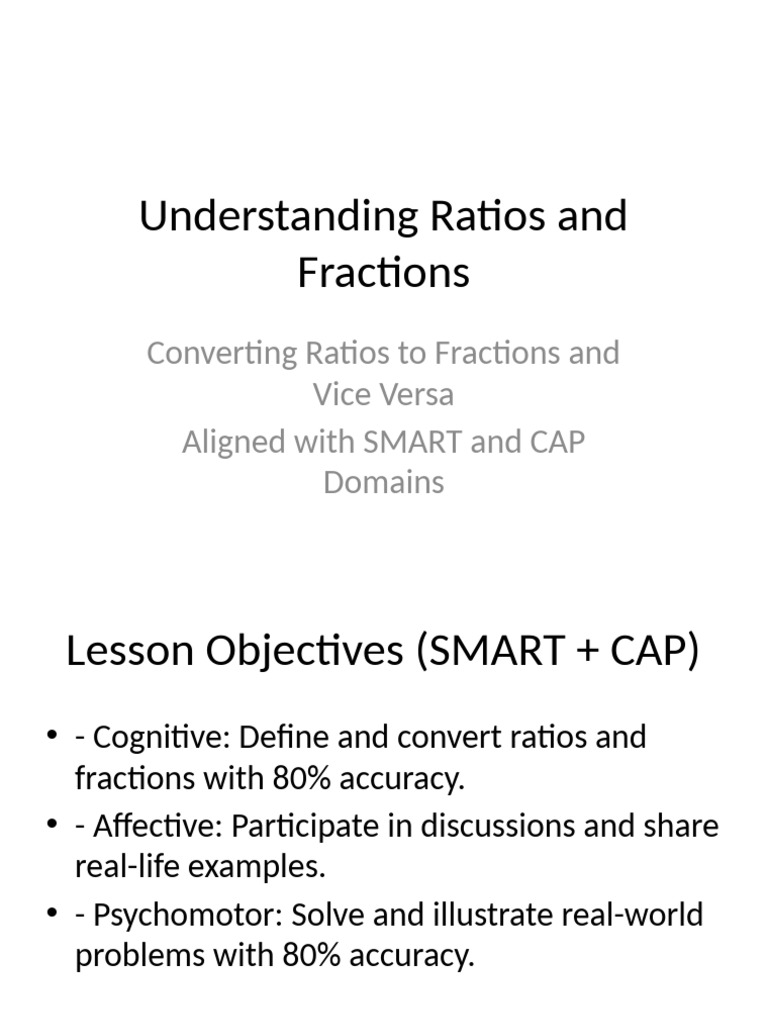 Understanding Ratios and Fractions

Converting Ratios to Fractions and Vice Versa

Aligned with SMART and CAP Domains

Lesson Objectives (SMART + CAP)

• - Cognitive: Define and convert ratios and fractions with 80% accuracy.
• - Affective: Participate in discussions and share real-life examples.
• - Psychomotor: Solve and illustrate real-world problems with 80% accuracy.